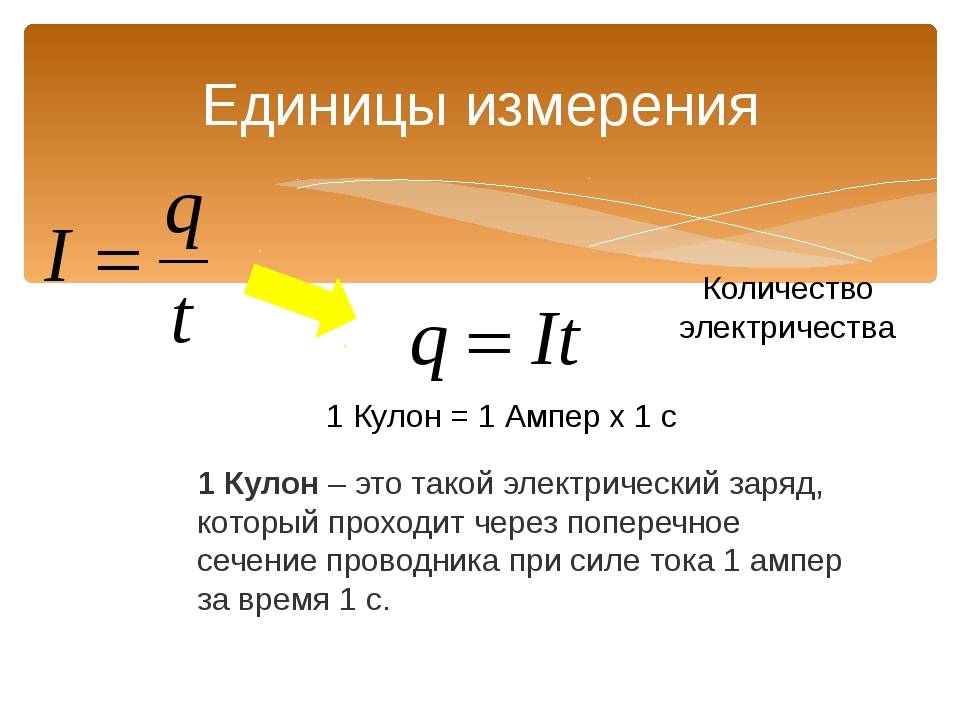 Единицы измерения

$I = \frac{q}{t}$

$q = It$

Количество электричества

1 Кулон = 1 Ампер х 1 с

1 Кулон – это такой электрический заряд, который проходит через поперечное сечение проводника при силе тока 1 ампер за время 1 с.